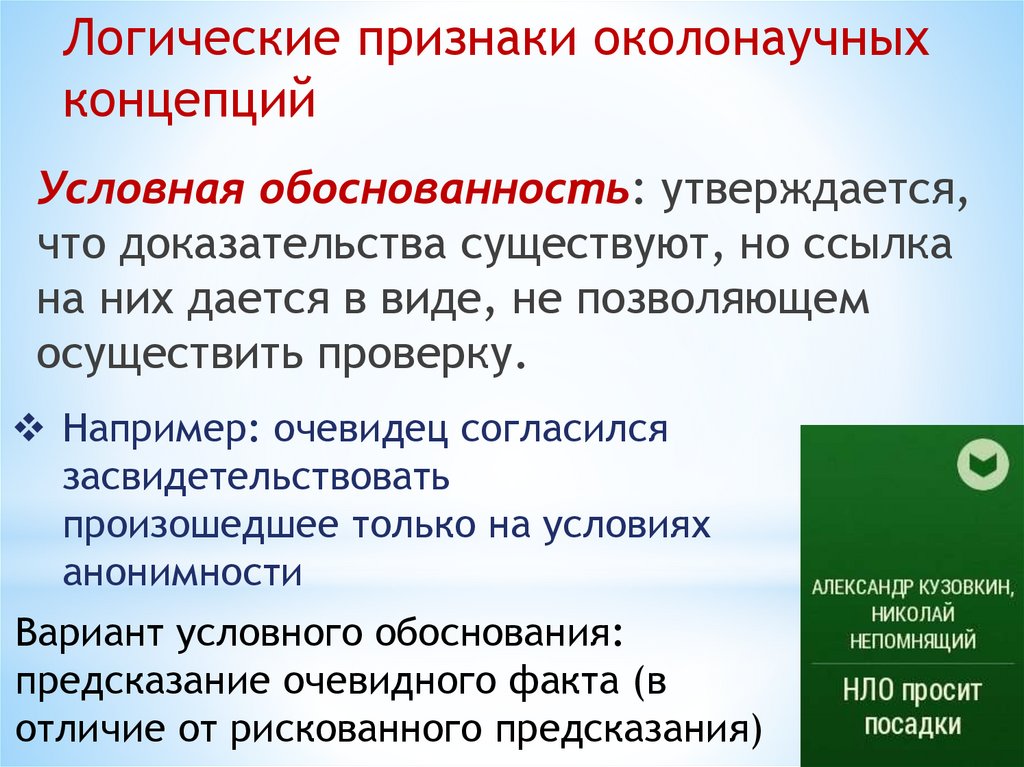 Логические признаки околонаучных концепций

Условная обоснованность: утверждается, что доказательства существуют, но ссылка на них дается в виде, не позволяющем осуществить проверку.

❖ Например: очевидец согласился засвидетельствовать произошедшее только на условиях анонимности

Вариант условного обоснования: предсказание очевидного факта (в отличие от рискованного предсказания)

АЛЕКСАНДР КУЗОВКИН, НИКОЛАЙ НЕПОМНЯЩИЙ

НЛО просит посадки